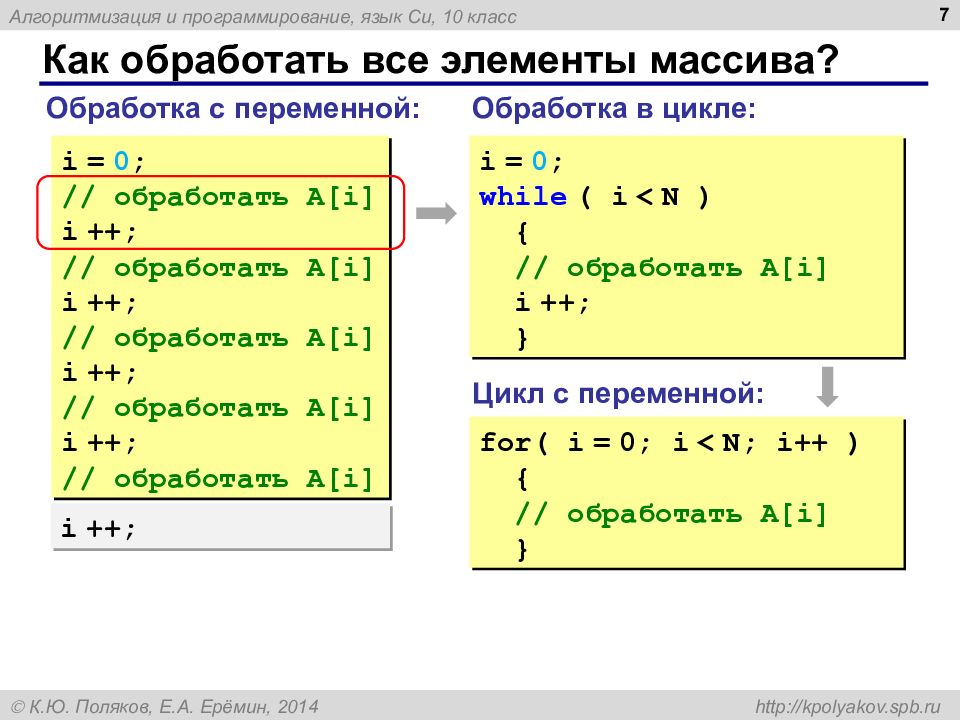 Алгоритмизация и программирование, язык Си, 10 класс

7

Как обработать все элементы массива?

Обработка с переменной:

i = 0;
// обработать A[i]
i ++;
// обработать A[i]
i ++;
// обработать A[i]
i ++;
// обработать A[i]
i ++;
// обработать A[i]

i ++;

Обработка в цикле:

i = 0;
while ( i < N )
{
// обработать A[i]
i ++;
}

Цикл с переменной:

for( i = 0; i < N; i++ )
{
// обработать A[i]
}

© К.Ю. Поляков, Е.А. Ерёмин, 2014

http://kpolyakov.spb.ru